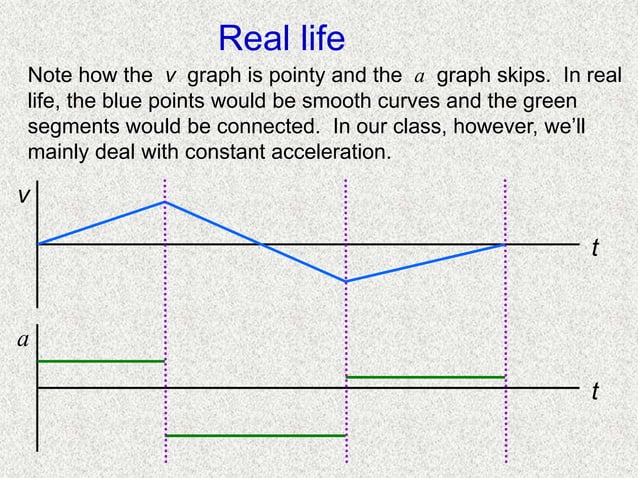 Real life

Note how the $v$ graph is pointy and the $a$ graph skips. In real life, the blue points would be smooth curves and the green segments would be connected. In our class, however, we'll mainly deal with constant acceleration.

$v$

$t$

$a$

$t$